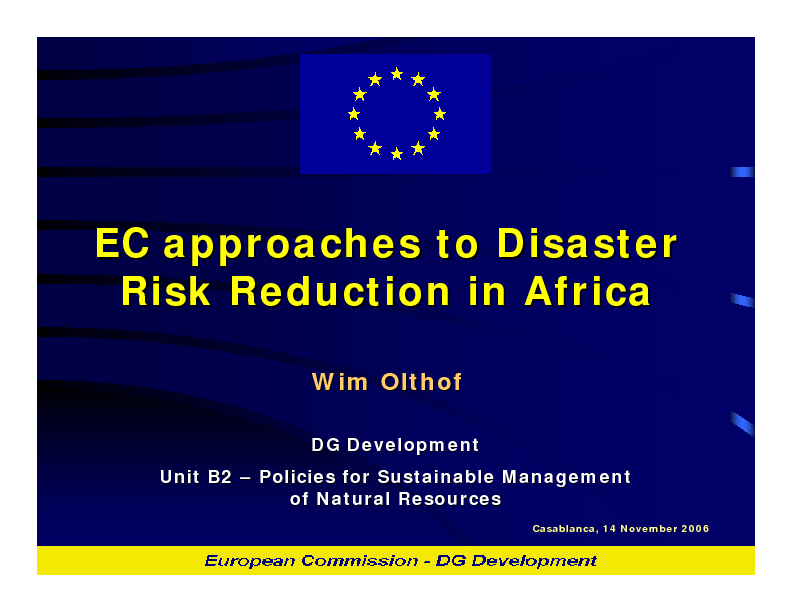 EC approaches to Disaster Risk Reduction in Africa

Wim Olthof

DG Development

Unit B2 – Policies for Sustainable Management of Natural Resources

Casablanca, 14 November 2006

European Commission - DG Development